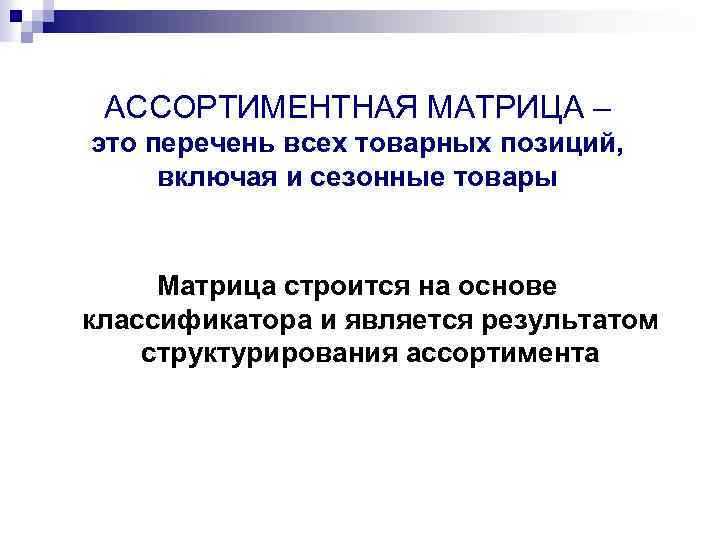 АССОРТИМЕНТНАЯ МАТРИЦА – это перечень всех товарных позиций, включая и сезонные товары

Матрица строится на основе классификатора и является результатом структурирования ассортимента